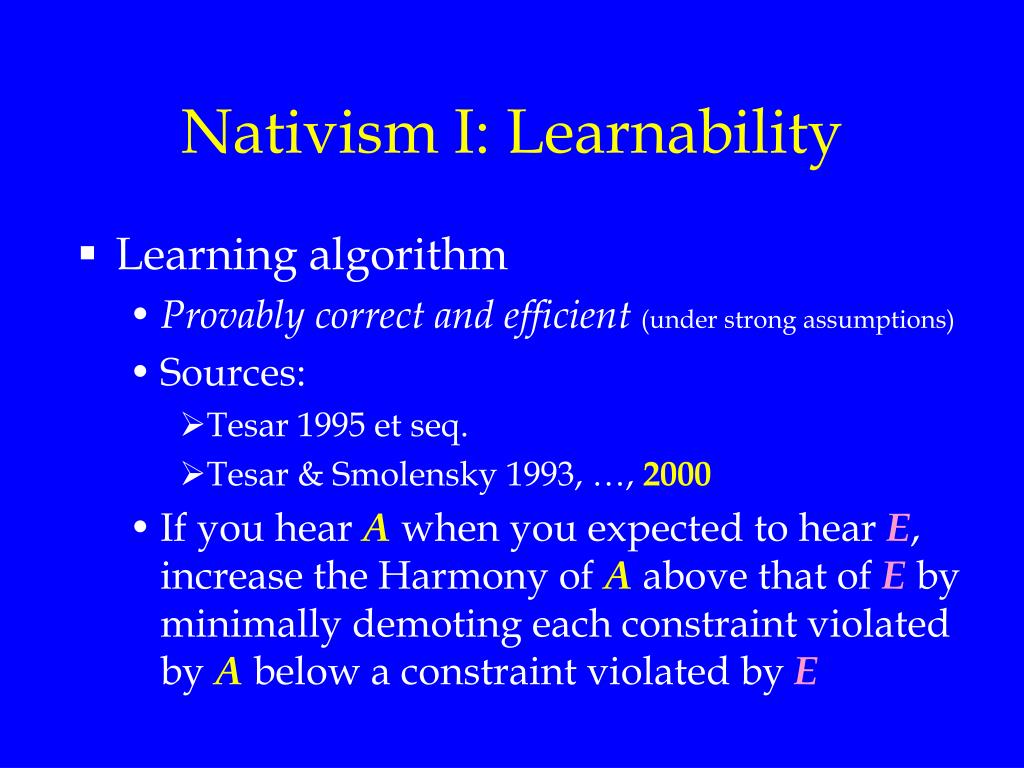 Nativism I: Learnability

▪ Learning algorithm

• Provably correct and efficient (under strong assumptions)

• Sources:

➢Tesar 1995 et seq.

➢Tesar & Smolensky 1993, …, 2000

• If you hear A when you expected to hear E, increase the Harmony of A above that of E by minimally demoting each constraint violated by A below a constraint violated by E